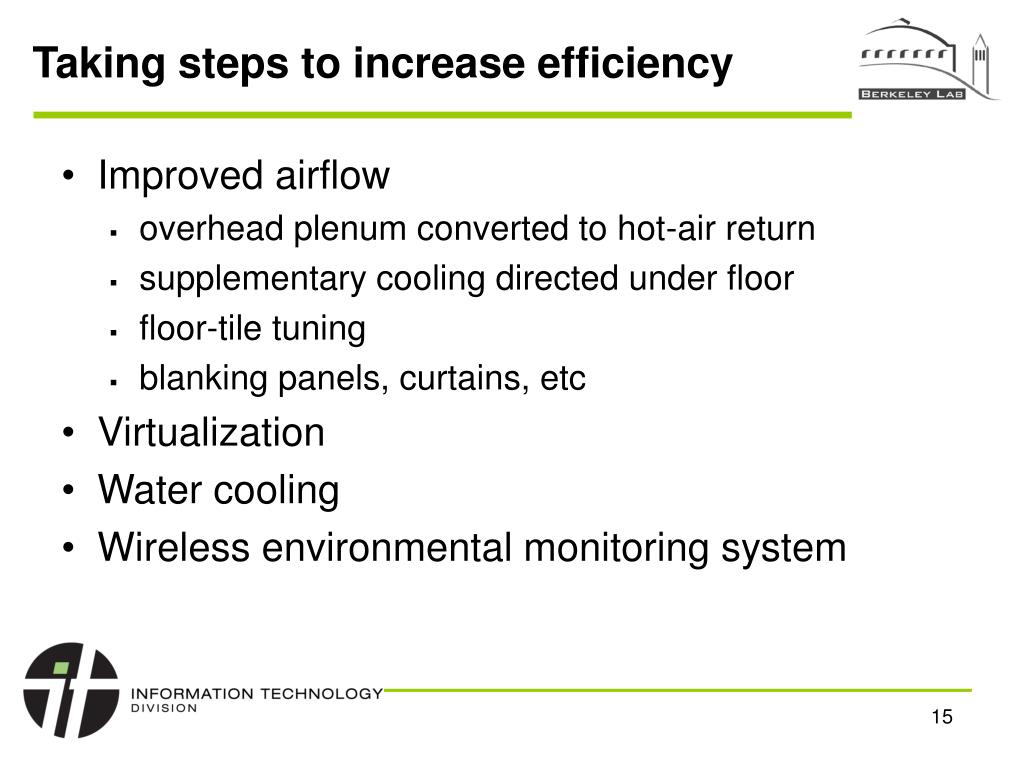 Taking steps to increase efficiency

BERKELEY LAB

• Improved airflow
  ▪ overhead plenum converted to hot-air return
  ▪ supplementary cooling directed under floor
  ▪ floor-tile tuning
  ▪ blanking panels, curtains, etc
• Virtualization
• Water cooling
• Wireless environmental monitoring system

INFORMATION TECHNOLOGY DIVISION

15